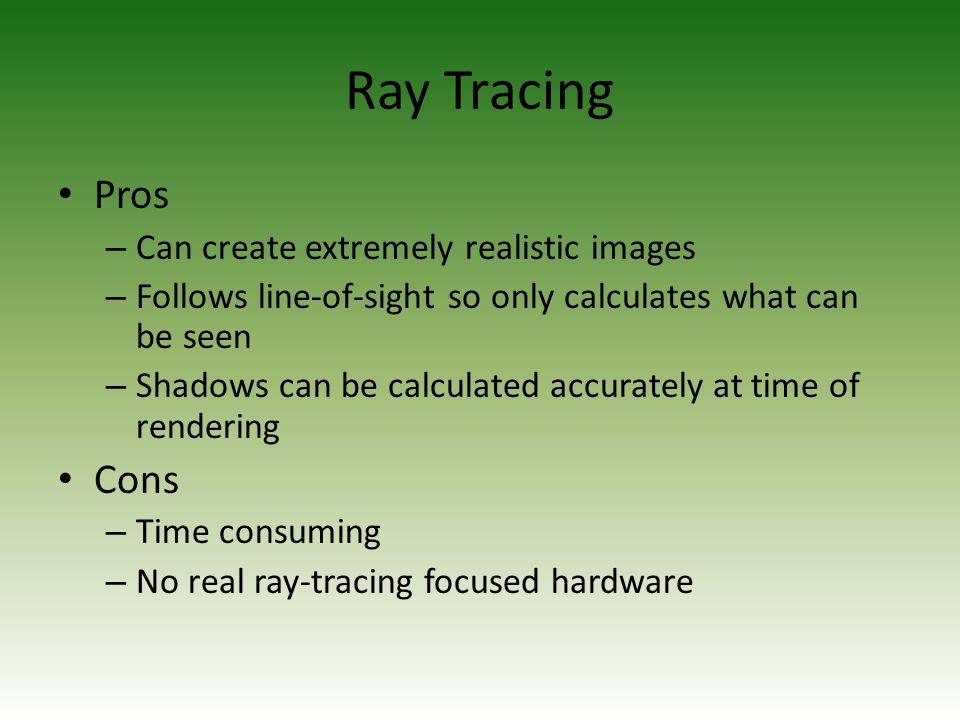 Ray Tracing

• Pros
– Can create extremely realistic images
– Follows line-of-sight so only calculates what can be seen
– Shadows can be calculated accurately at time of rendering
• Cons
– Time consuming
– No real ray-tracing focused hardware